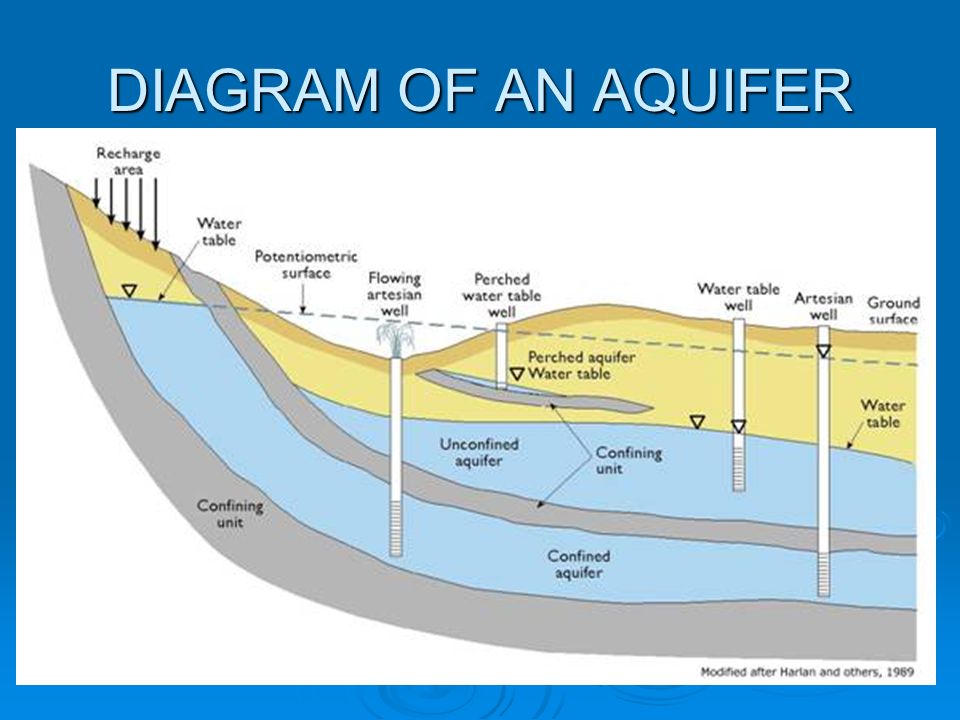 DIAGRAM OF AN AQUIFER

Recharge area

Water table

Potentiometric surface

Flowing artesian well

Perched water table well

Water table well

Artesian well

Ground surface

Perched aquifer

Water table

Water table

Unconfined aquifer

Confining unit

Confining unit

Confined aquifer

Modified after Harlan and others, 1989